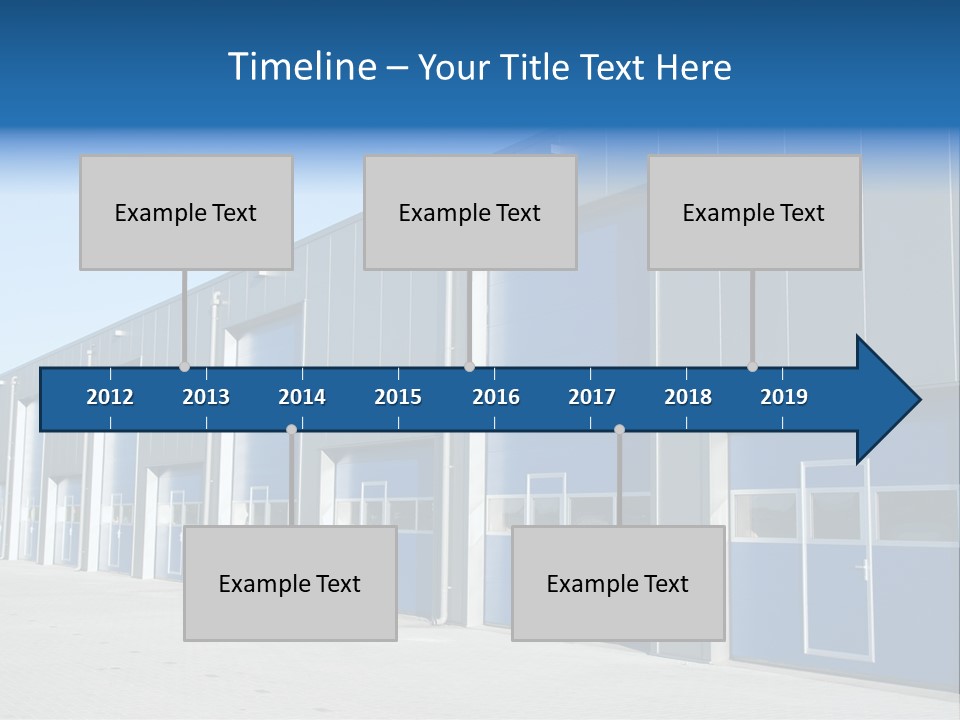 Timeline – Your Title Text Here

Example Text

Example Text

Example Text

2012 2013 2014 2015 2016 2017 2018 2019

Example Text

Example Text